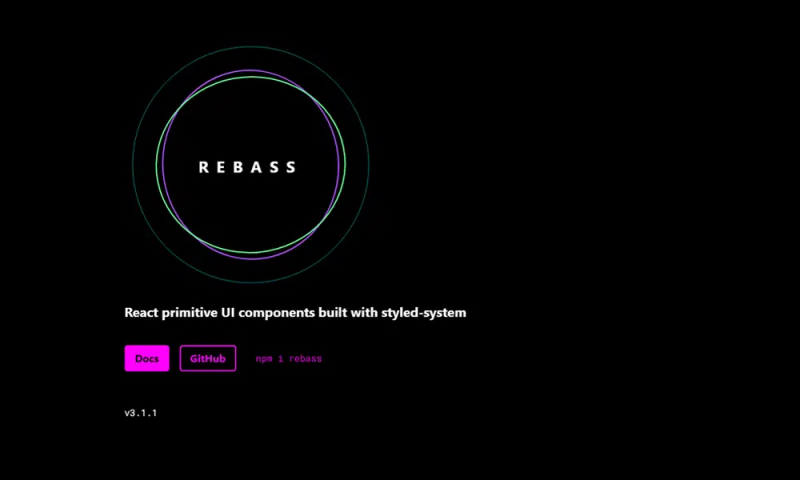 REBASS

React primitive UI components built with styled-system

Docs GitHub npm i rebass

v3.1.1